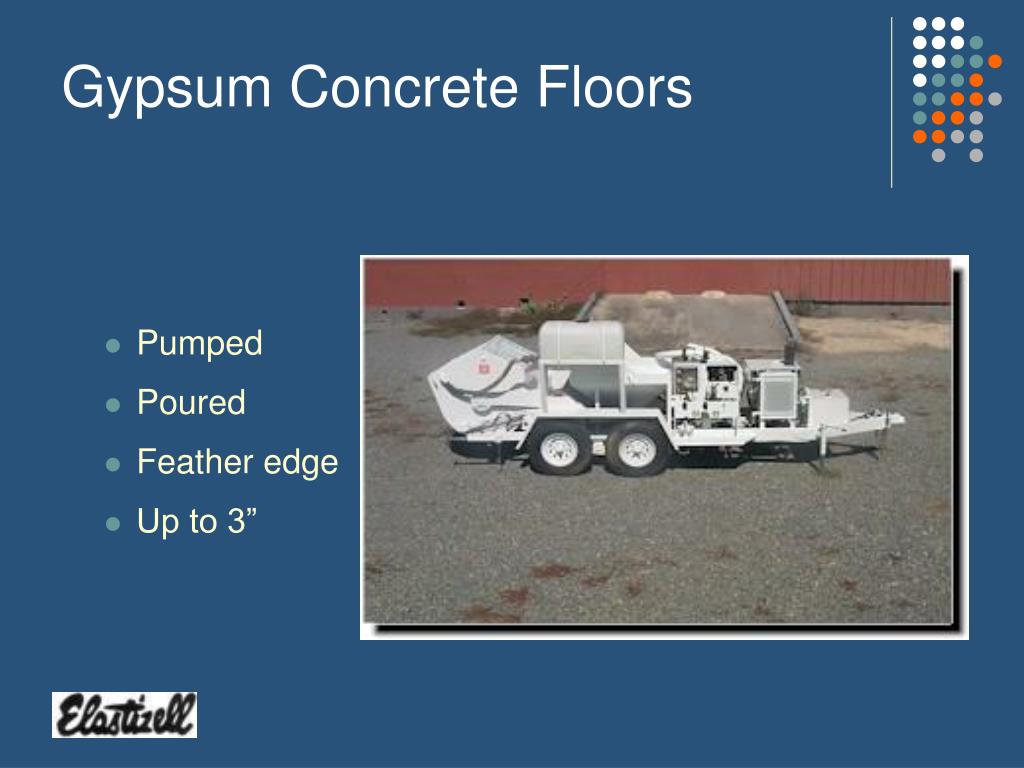 Gypsum Concrete Floors

- Pumped
- Poured
- Feather edge
- Up to 3”

Elastizell